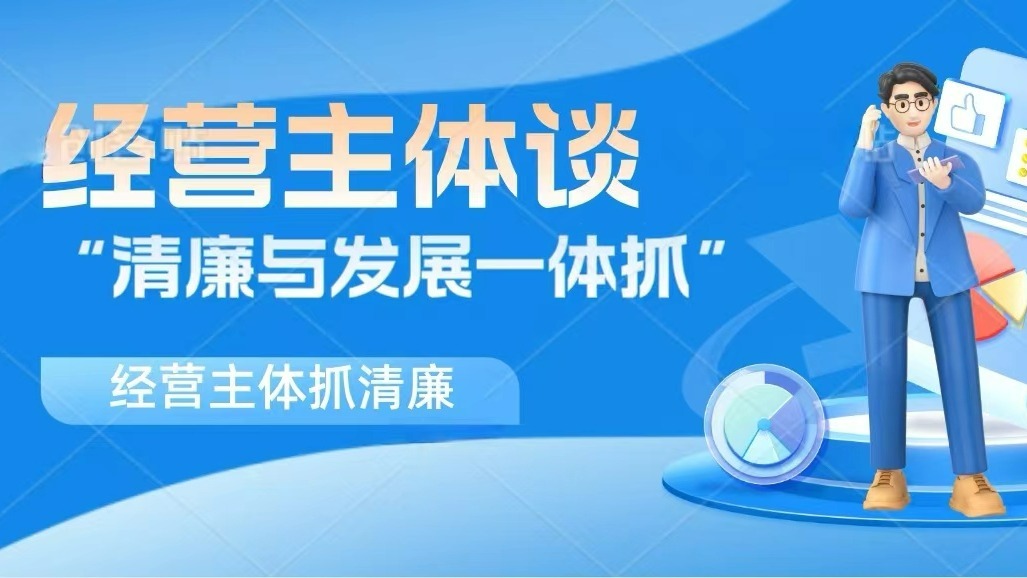 经营主体谈
“清廉与发展一体抓”
经营主体抓清廉